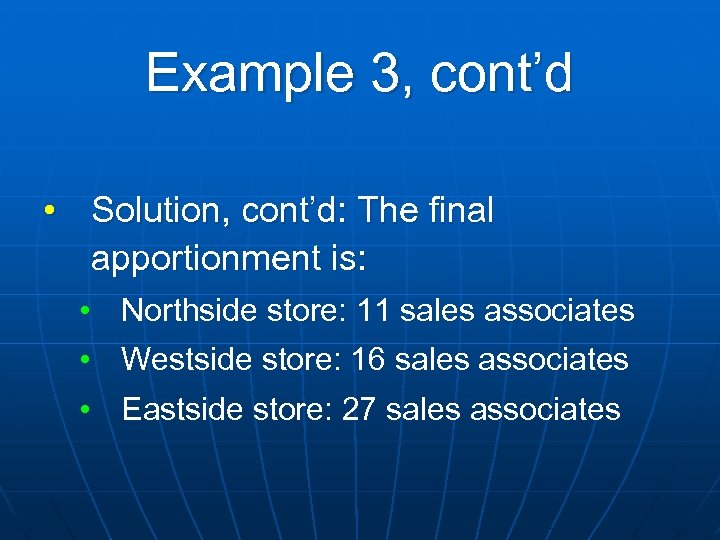 Example 3, cont’d

• Solution, cont’d: The final apportionment is:

• Northside store: 11 sales associates
• Westside store: 16 sales associates
• Eastside store: 27 sales associates